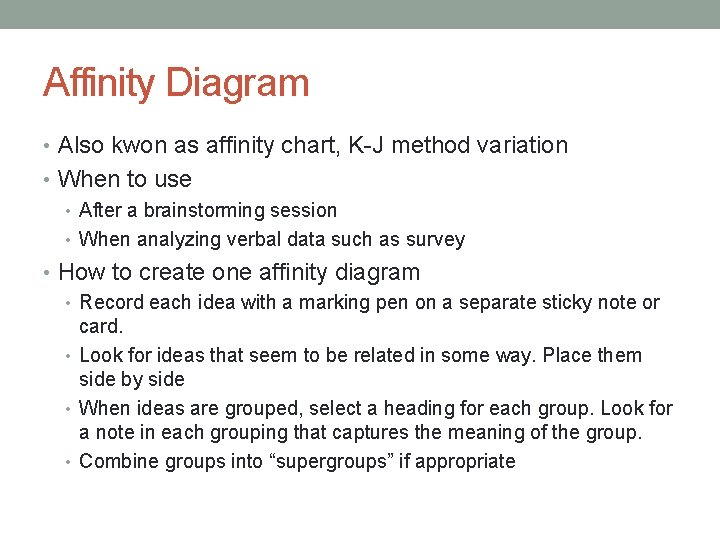 Affinity Diagram

• Also kwon as affinity chart, K-J method variation
• When to use
  • After a brainstorming session
  • When analyzing verbal data such as survey
• How to create one affinity diagram
  • Record each idea with a marking pen on a separate sticky note or card.
  • Look for ideas that seem to be related in some way. Place them side by side
  • When ideas are grouped, select a heading for each group. Look for a note in each grouping that captures the meaning of the group.
  • Combine groups into “supergroups” if appropriate